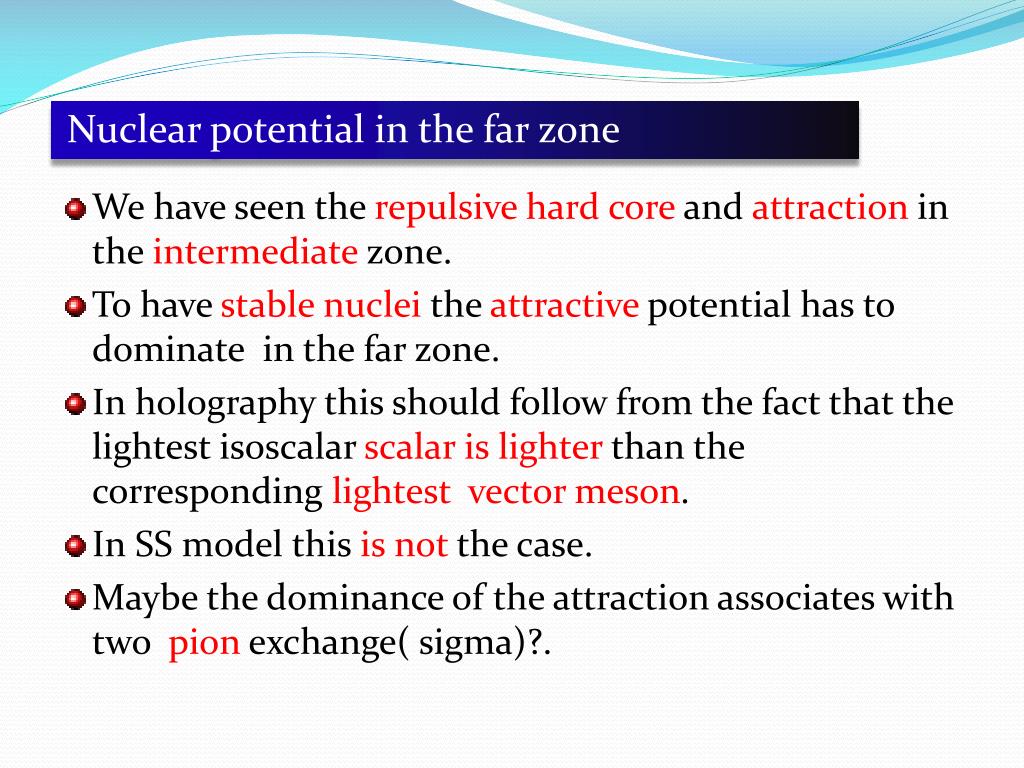 Nuclear potential in the far zone

We have seen the repulsive hard core and attraction in the intermediate zone.

To have stable nuclei the attractive potential has to dominate in the far zone.

In holography this should follow from the fact that the lightest isoscalar scalar is lighter than the corresponding lightest vector meson.

In SS model this is not the case.

Maybe the dominance of the attraction associates with two pion exchange( sigma)?.